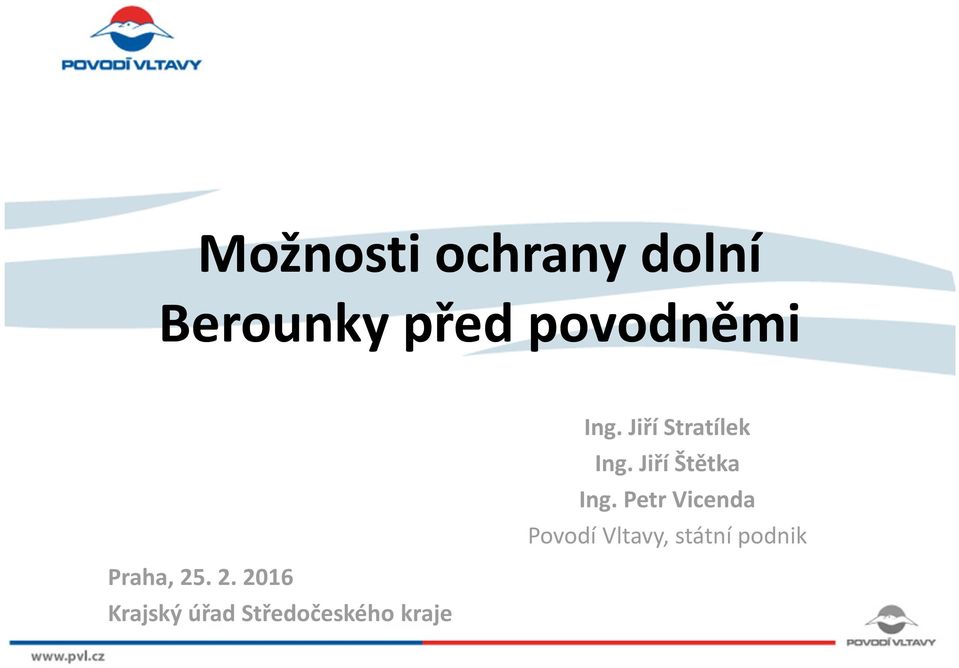 POVODÍ VLTAVY

Možnosti ochrany dolní Berounky před povodněmi

Ing. Jiří Stratílek
Ing. Jiří Štětka
Ing. Petr Vicenda
Povodí Vltavy, státní podnik

Praha, 25. 2. 2016
Krajský úřad Středočeského kraje

www.pvl.cz

POVODÍ VLTAVY